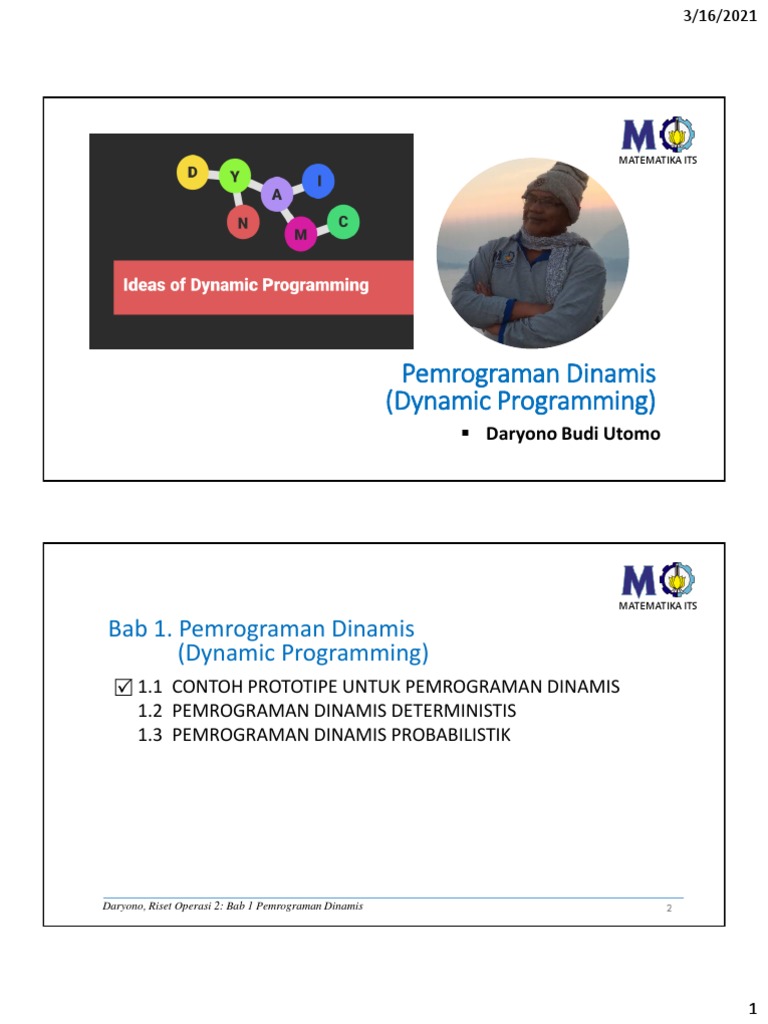 3/16/2021

D Y A I N M C

Ideas of Dynamic Programming

MATEMATIKA ITS

Pemrograman Dinamis (Dynamic Programming)

▪ Daryono Budi Utomo

MATEMATIKA ITS

Bab 1. Pemrograman Dinamis (Dynamic Programming)

☑ 1.1 CONTOH PROTOTIPE UNTUK PEMROGRAMAN DINAMIS
1.2 PEMROGRAMAN DINAMIS DETERMINISTIS
1.3 PEMROGRAMAN DINAMIS PROBABILISTIK

Daryono, Riset Operasi 2: Bab 1 Pemrograman Dinamis

2

1